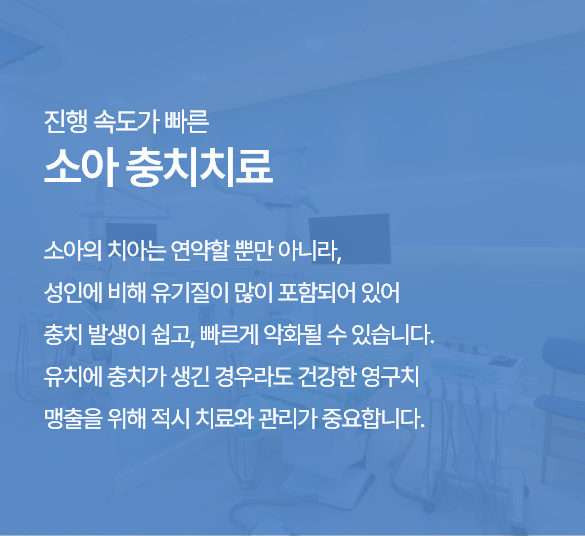 진행 속도가 빠른
소아 충치치료

소아의 치아는 연약할 뿐만 아니라,
성인에 비해 유기질이 많이 포함되어 있어
충치 발생이 쉽고, 빠르게 악화될 수 있습니다.
유치에 충치가 생긴 경우라도 건강한 영구치
맹출을 위해 적시 치료와 관리가 중요합니다.